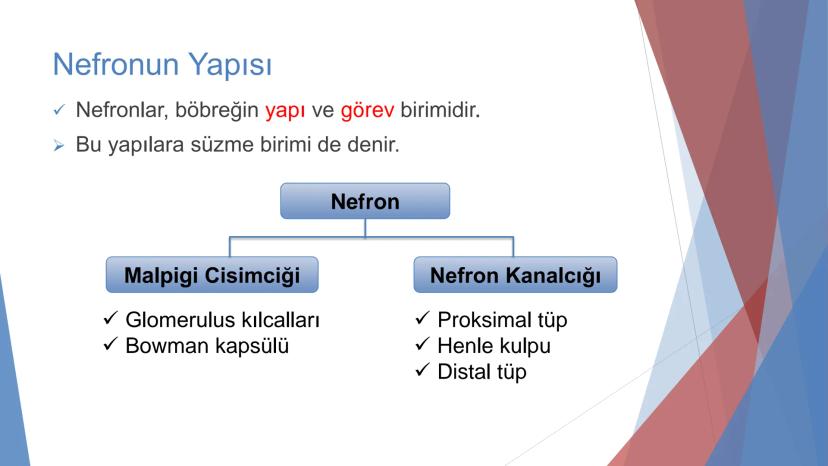 Nefronun Yapısı

✓ Nefronlar, böbreğin yapı ve görev birimidir.

➢ Bu yapılara süzme birimi de denir.

Nefron

Malpigi Cisimciği

✓ Glomerulus kılcalları
✓ Bowman kapsülü

Nefron Kanalcığı

✓ Proksimal tüp
✓ Henle kulpu
✓ Distal tüp